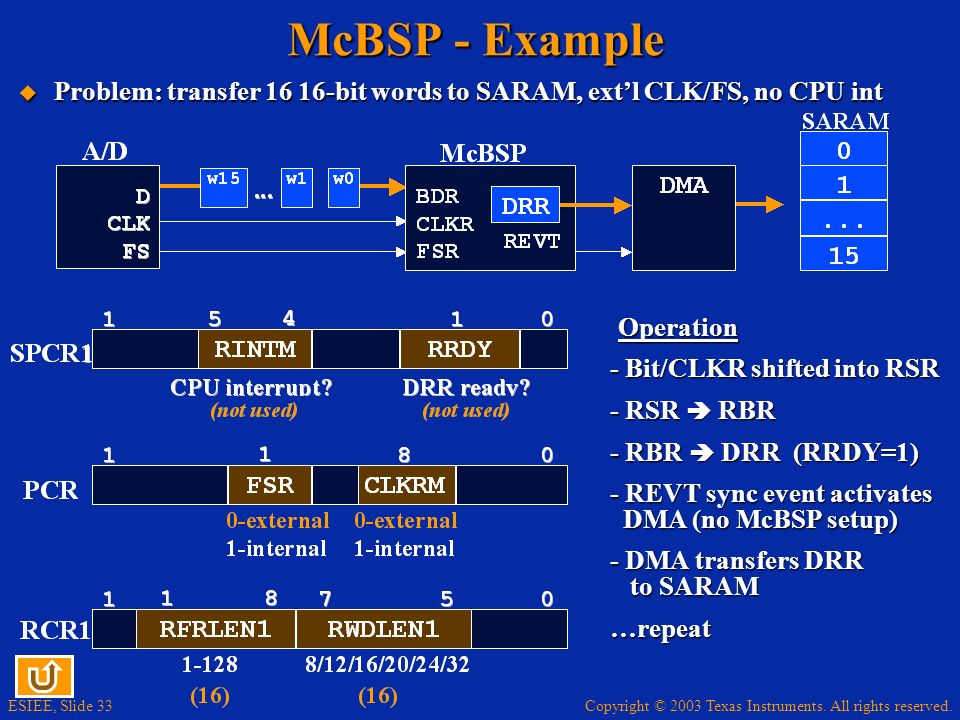 McBSP - Example

Problem: transfer 16 16-bit words to SARAM, ext'l CLK/FS, no CPU int

A/D

D
CLK
FS

w15 … w1 w0

McBSP

BDR
CLKR
FSR
DRR
REVT

DMA

SARAM
0
1
...
15

SPCR1
1 5 4 1 0
RINTM
RRDY
CPU interrupt?
(not used)
DRR ready?
(not used)

PCR
1 1 8 0
FSR
CLKRM
0-external
1-internal
0-external
1-internal

RCR1
1 1 8 7 5 0
RFRLEN1
RWDLEN1
1-128
(16)
8/12/16/20/24/32
(16)

Operation

- Bit/CLKR shifted into RSR

- RSR ➔ RBR

- RBR ➔ DRR (RRDY=1)

- REVT sync event activates DMA (no McBSP setup)

- DMA transfers DRR to SARAM

…repeat

ESIEE, Slide 33

Copyright © 2003 Texas Instruments. All rights reserved.